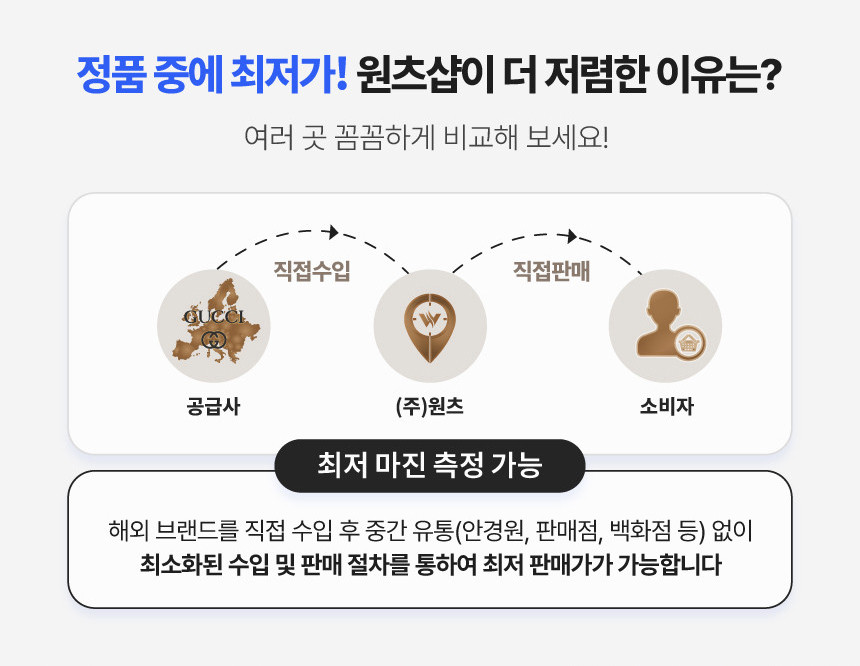 정품 중에 최저가! 원츠샵이 더 저렴한 이유는?

여러 곳 꼼꼼하게 비교해 보세요!

직접수입

직접판매

GUCCI

공급사

(주)원츠

소비자

최저 마진 측정 가능

해외 브랜드를 직접 수입 후 중간 유통(안경원, 판매점, 백화점 등) 없이
최소화된 수입 및 판매 절차를 통하여 최저 판매가가 가능합니다